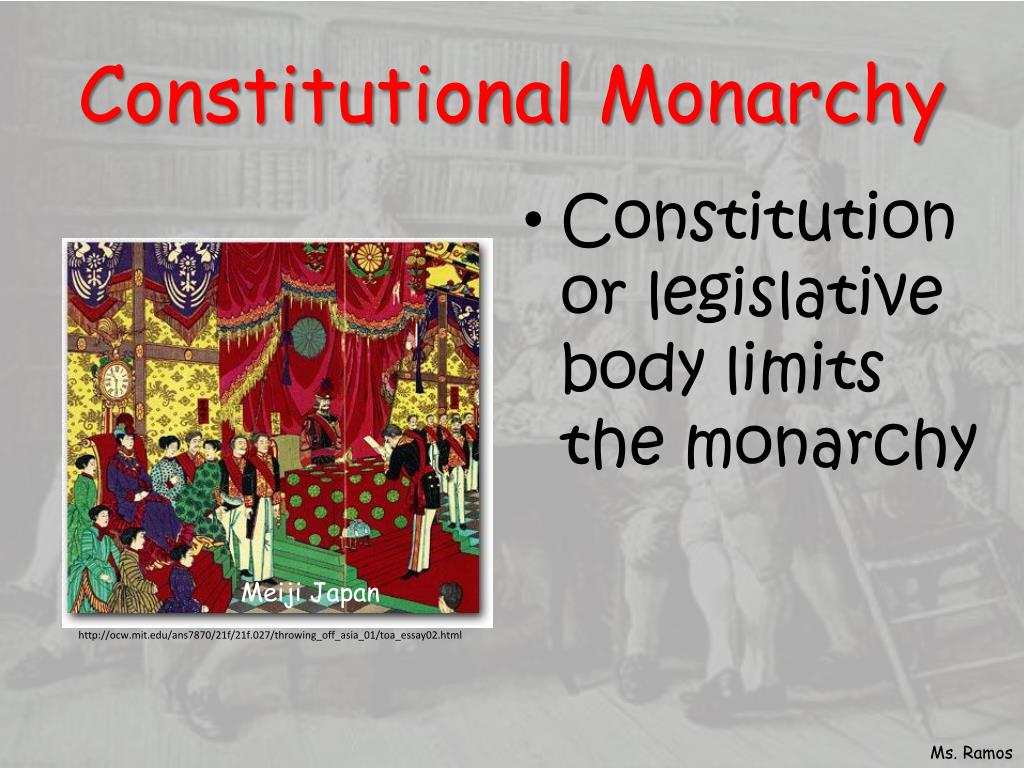 Constitutional Monarchy

• Constitution or legislative body limits the monarchy

Meiji Japan

http://ocw.mit.edu/ans7870/21f/21f.027/throwing_off_asia_01/toa_essay02.html

Ms. Ramos